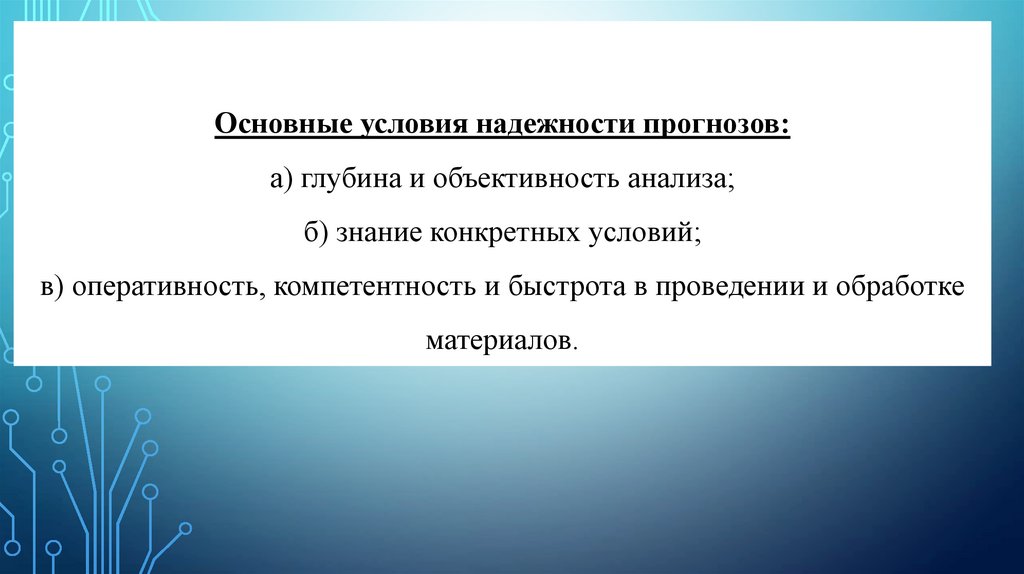 Основные условия надежности прогнозов:

а) глубина и объективность анализа;

б) знание конкретных условий;

в) оперативность, компетентность и быстрота в проведении и обработке материалов.